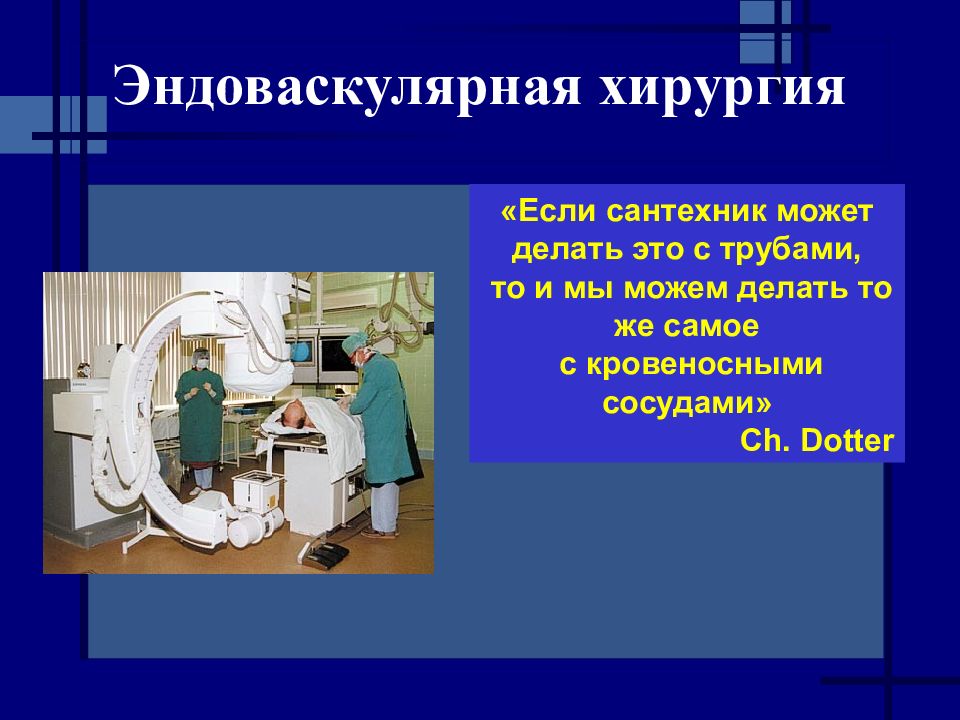 Эндоваскулярная хирургия

«Если сантехник может делать это с трубами, то и мы можем делать то же самое с кровеносными сосудами»
Ch. Dotter